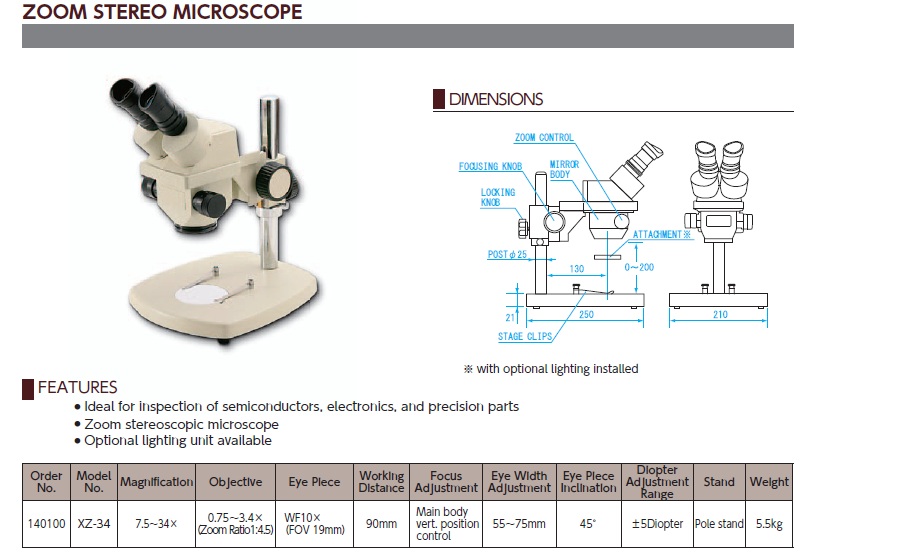 ZOOM STEREO MICROSCOPE

DIMENSIONS

ZOOM CONTROL
FOCUSING KNOB
MIRROR BODY
LOCKING KNOB
ATTACHMENT※
POST φ 25
130
0~200
21
250
210
STAGE CLIPS

※ with optional lighting installed

FEATURES

• Ideal for inspection of semiconductors, electronics, and precision parts
• Zoom stereoscopic microscope
• Optional lighting unit available

| Order No. | Model No. | Magnification | Objective | Eye Piece | Working Distance | Focus Adjustment | Eye Width Adjustment | Eye Piece Inclination | Diopter Adjustment Range | Stand | Weight |
|---|---|---|---|---|---|---|---|---|---|---|---|
| 140100 | XZ-34 | 7.5~34× | 0.75~3.4× (Zoom Ratio1:4.5) | WF10× (FOV 19mm) | 90mm | Main body vert. position control | 55~75mm | 45° | ±5Diopter | Pole stand | 5.5kg |